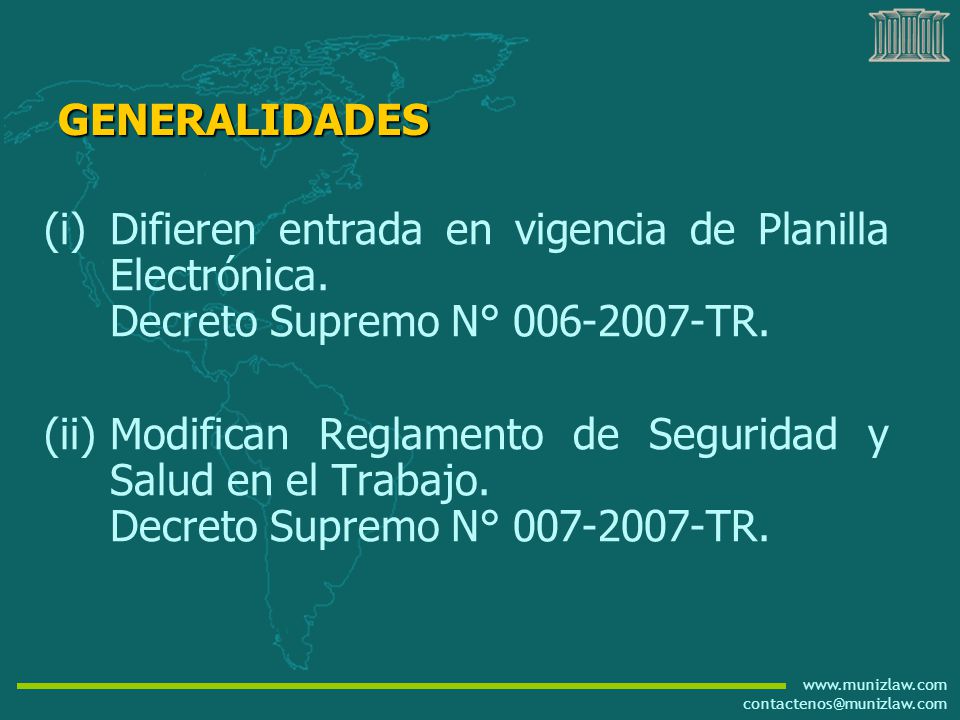 GENERALIDADES

(i) Difieren entrada en vigencia de Planilla Electrónica.
Decreto Supremo N° 006-2007-TR.

(ii) Modifican Reglamento de Seguridad y Salud en el Trabajo.
Decreto Supremo N° 007-2007-TR.

www.munizlaw.com
contactenos@munizlaw.com